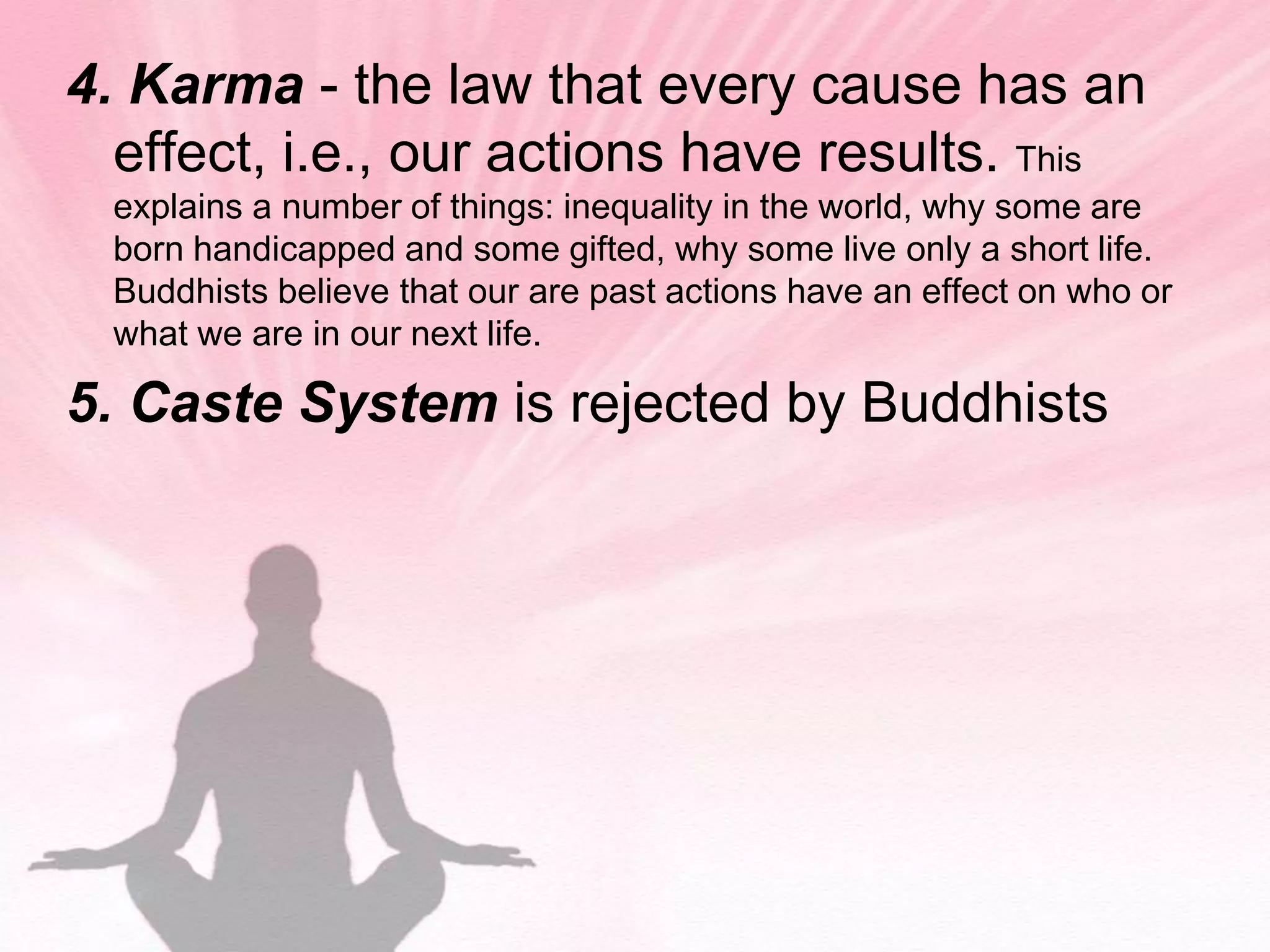 4. Karma - the law that every cause has an effect, i.e., our actions have results. This explains a number of things: inequality in the world, why some are born handicapped and some gifted, why some live only a short life. Buddhists believe that our are past actions have an effect on who or what we are in our next life.

5. Caste System is rejected by Buddhists